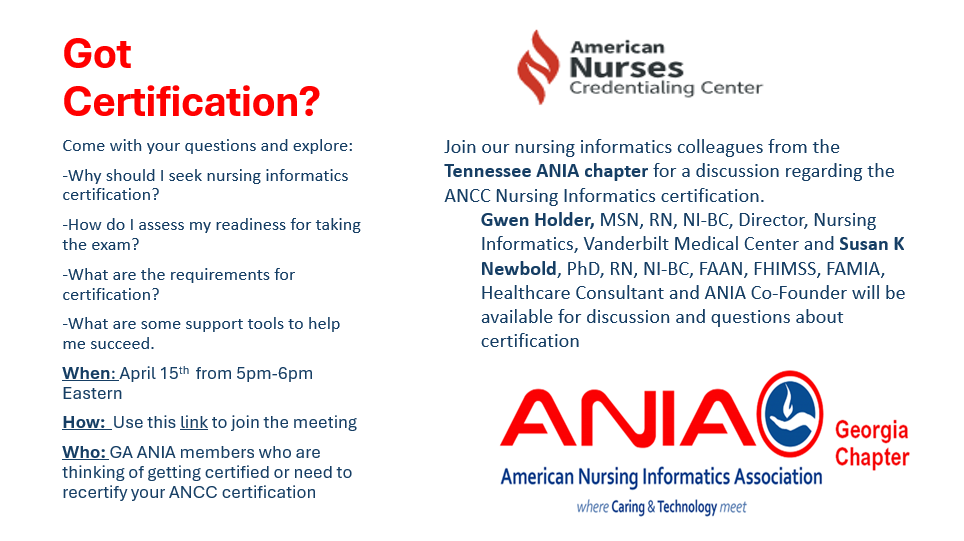 Got Certification?

Come with your questions and explore:

-Why should I seek nursing informatics certification?

-How do I assess my readiness for taking the exam?

-What are the requirements for certification?

-What are some support tools to help me succeed.

When: April 15th from 5pm-6pm Eastern

How: Use this link to join the meeting

Who: GA ANIA members who are thinking of getting certified or need to recertify your ANCC certification

American Nurses Credentialing Center

Join our nursing informatics colleagues from the Tennessee ANIA chapter for a discussion regarding the ANCC Nursing Informatics certification.

Gwen Holder, MSN, RN, NI-BC, Director, Nursing Informatics, Vanderbilt Medical Center and Susan K Newbold, PhD, RN, NI-BC, FAAN, FHIMSS, FAMIA, Healthcare Consultant and ANIA Co-Founder will be available for discussion and questions about certification

ANIA

Georgia Chapter

American Nursing Informatics Association

where Caring & Technology meet